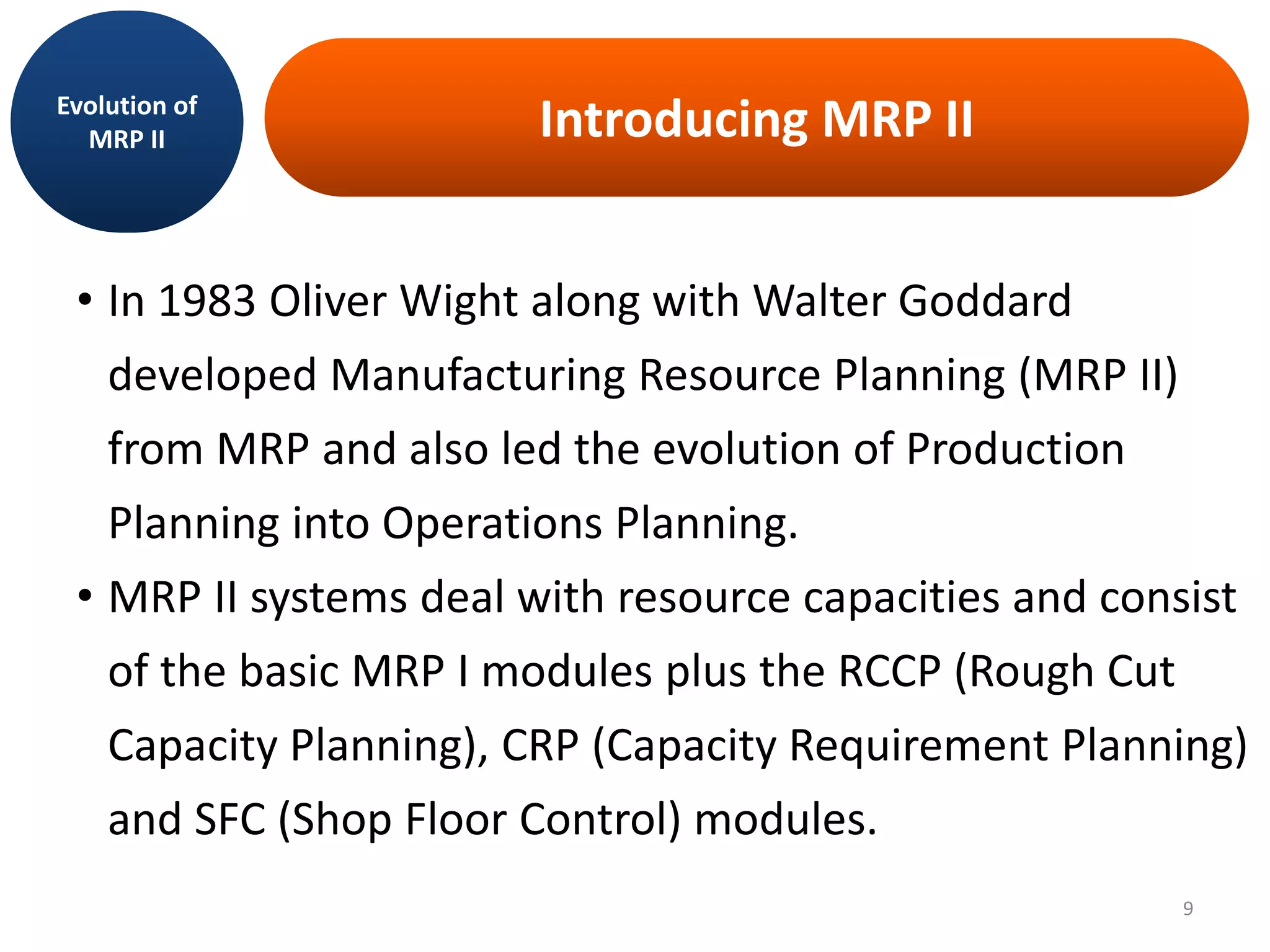 Evolution of MRP II

Introducing MRP II

• In 1983 Oliver Wight along with Walter Goddard developed Manufacturing Resource Planning (MRP II) from MRP and also led the evolution of Production Planning into Operations Planning.

• MRP II systems deal with resource capacities and consist of the basic MRP I modules plus the RCCP (Rough Cut Capacity Planning), CRP (Capacity Requirement Planning) and SFC (Shop Floor Control) modules.

9